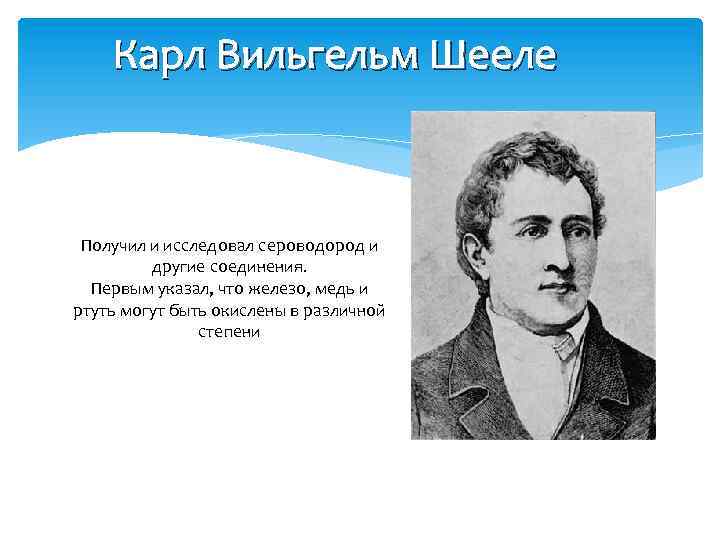 Карл Вильгельм Шееле

Получил и исследовал сероводород и другие соединения.
Первым указал, что железо, медь и ртуть могут быть окислены в различной степени